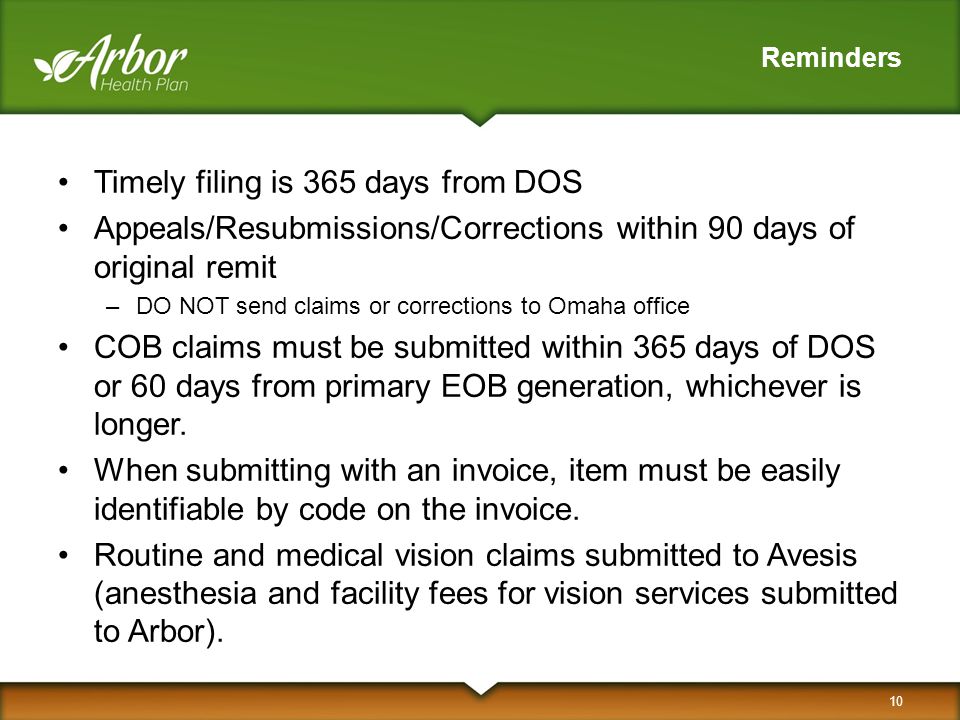 Arbor
Health Plan

Reminders

• Timely filing is 365 days from DOS
• Appeals/Resubmissions/Corrections within 90 days of original remit
– DO NOT send claims or corrections to Omaha office
• COB claims must be submitted within 365 days of DOS or 60 days from primary EOB generation, whichever is longer.
• When submitting with an invoice, item must be easily identifiable by code on the invoice.
• Routine and medical vision claims submitted to Avesis (anesthesia and facility fees for vision services submitted to Arbor).

10